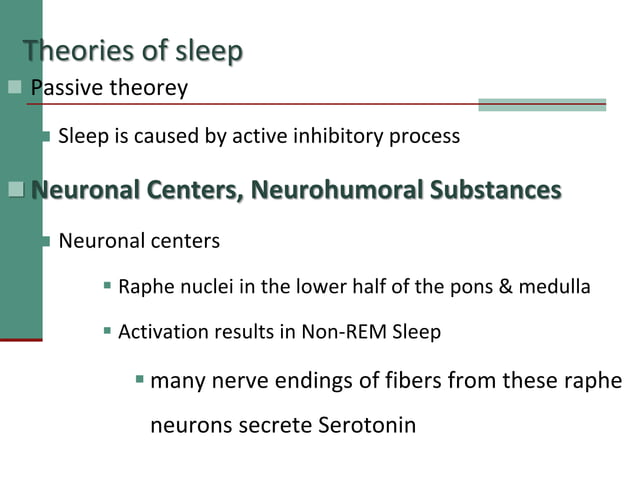 Theories of sleep

Passive theorey

Sleep is caused by active inhibitory process

Neuronal Centers, Neurohumoral Substances

Neuronal centers

Raphe nuclei in the lower half of the pons & medulla

Activation results in Non-REM Sleep

many nerve endings of fibers from these raphe neurons secrete Serotonin